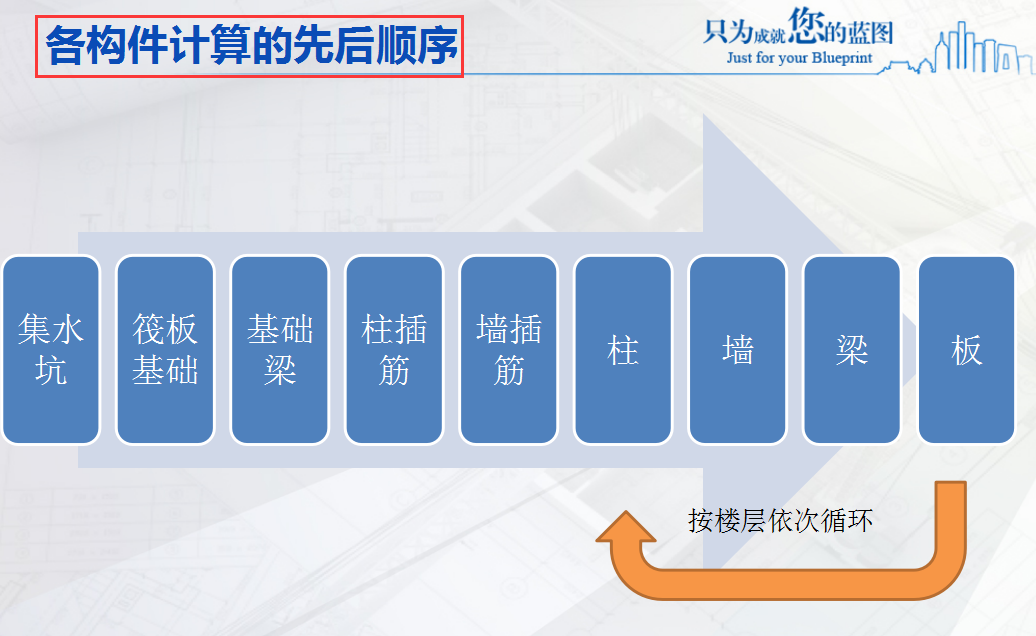 各构件计算的先后顺序

只为成就您的蓝图
Just for your Blueprint

集水坑

筏板基础

基础梁

柱插筋

墙插筋

柱

墙

梁

板

按楼层依次循环